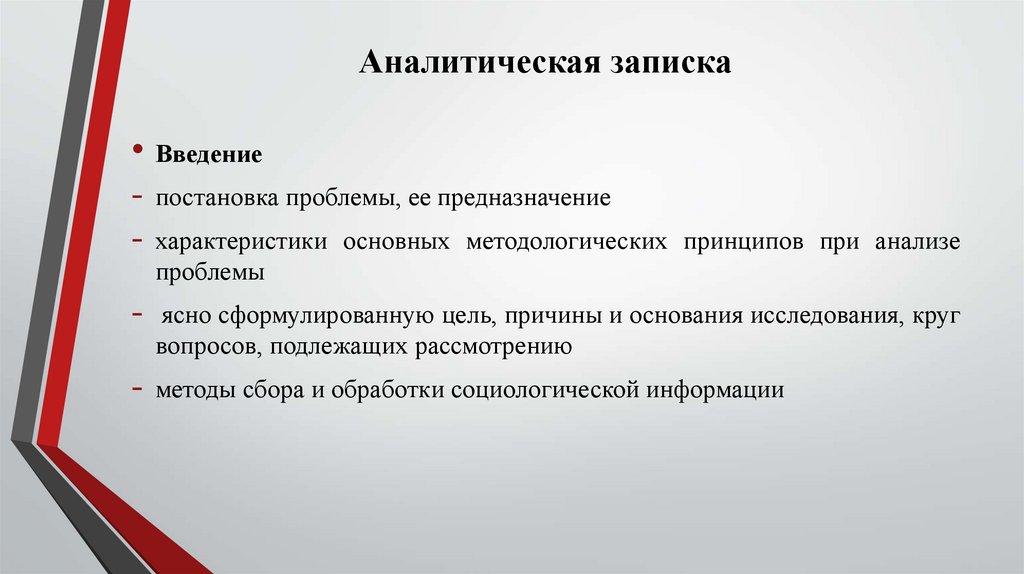 Аналитическая записка

• Введение

- постановка проблемы, ее предназначение

- характеристики основных методологических принципов при анализе проблемы

- ясно сформулированную цель, причины и основания исследования, круг вопросов, подлежащих рассмотрению

- методы сбора и обработки социологической информации